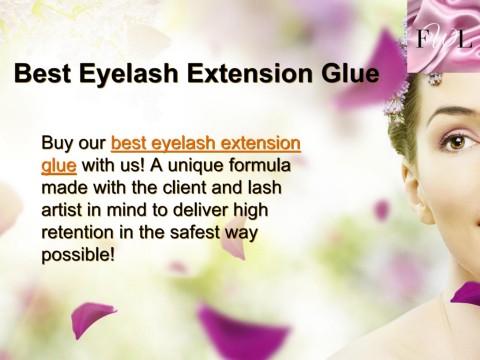 FYL

Best Eyelash Extension Glue

Buy our best eyelash extension glue with us! A unique formula made with the client and lash artist in mind to deliver high retention in the safest way possible!